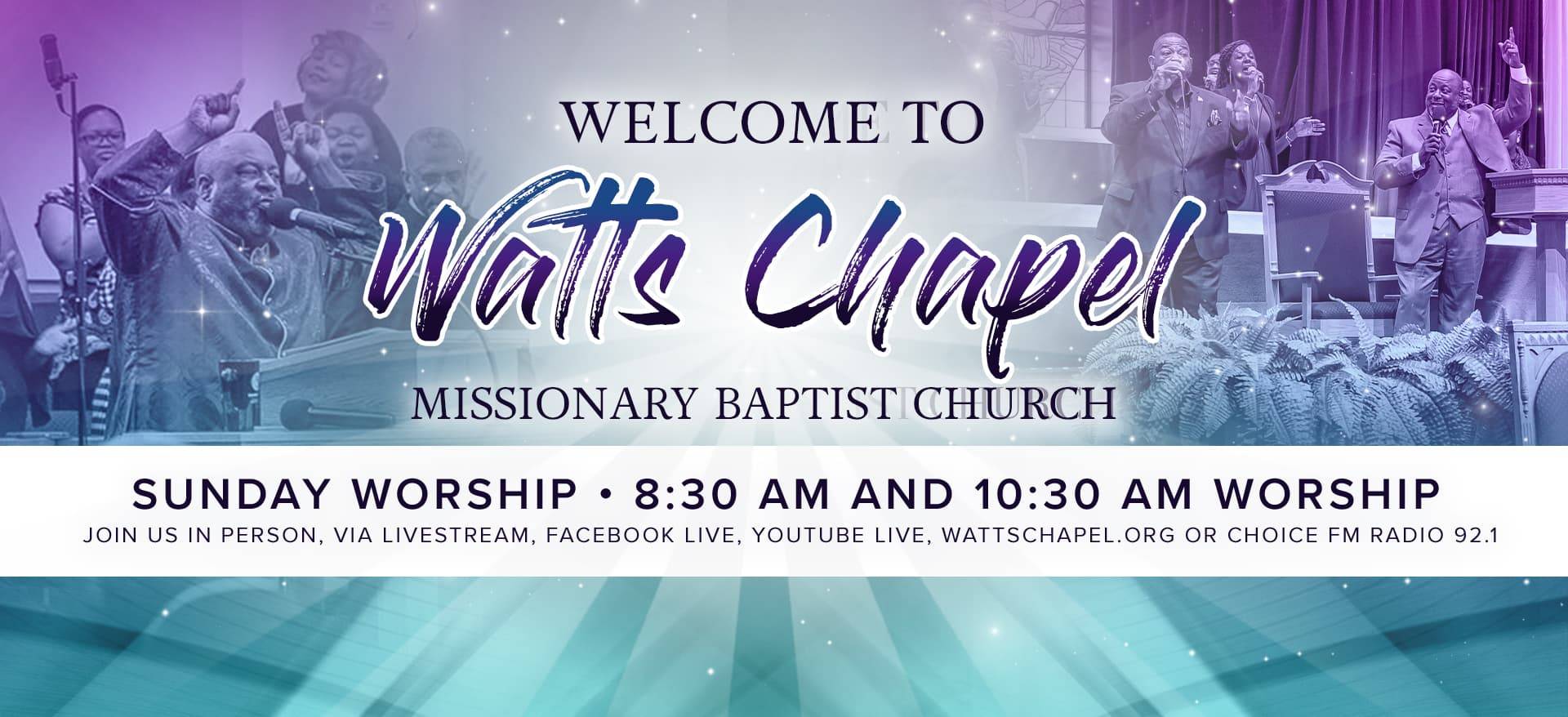 WELCOME TO
Watts Chapel
MISSIONARY BAPTIST CHURCH

SUNDAY WORSHIP • 8:30 AM AND 10:30 AM WORSHIP
JOIN US IN PERSON, VIA LIVESTREAM, FACEBOOK LIVE, YOUTUBE LIVE, WATTSCHAPEL.ORG OR CHOICE FM RADIO 92.1